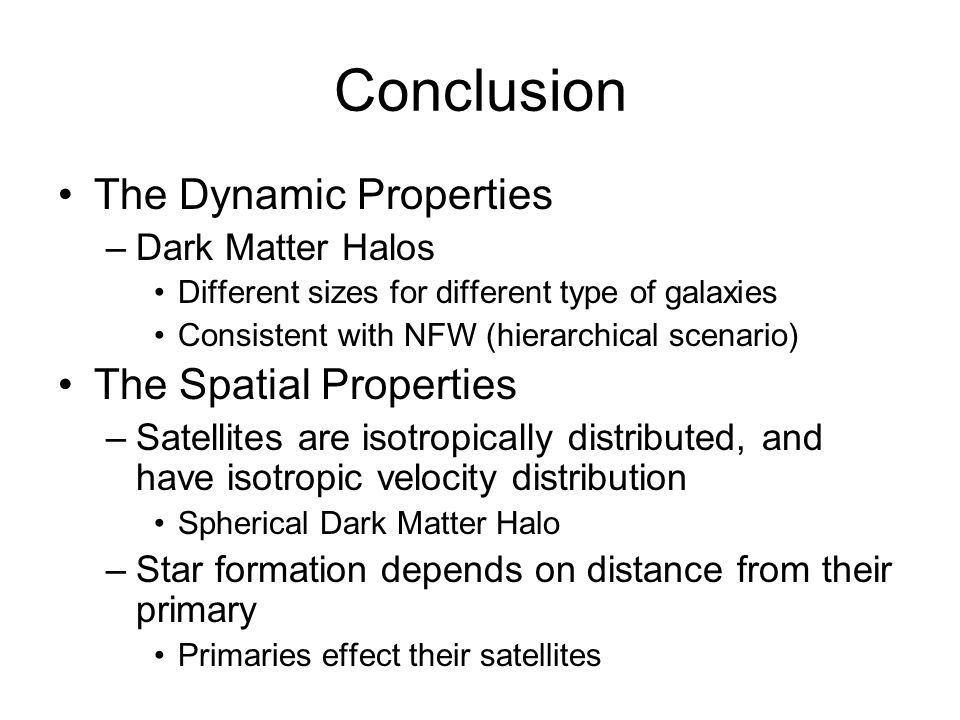 Conclusion

• The Dynamic Properties
– Dark Matter Halos
• Different sizes for different type of galaxies
• Consistent with NFW (hierarchical scenario)
• The Spatial Properties
– Satellites are isotropically distributed, and have isotropic velocity distribution
• Spherical Dark Matter Halo
– Star formation depends on distance from their primary
• Primaries effect their satellites